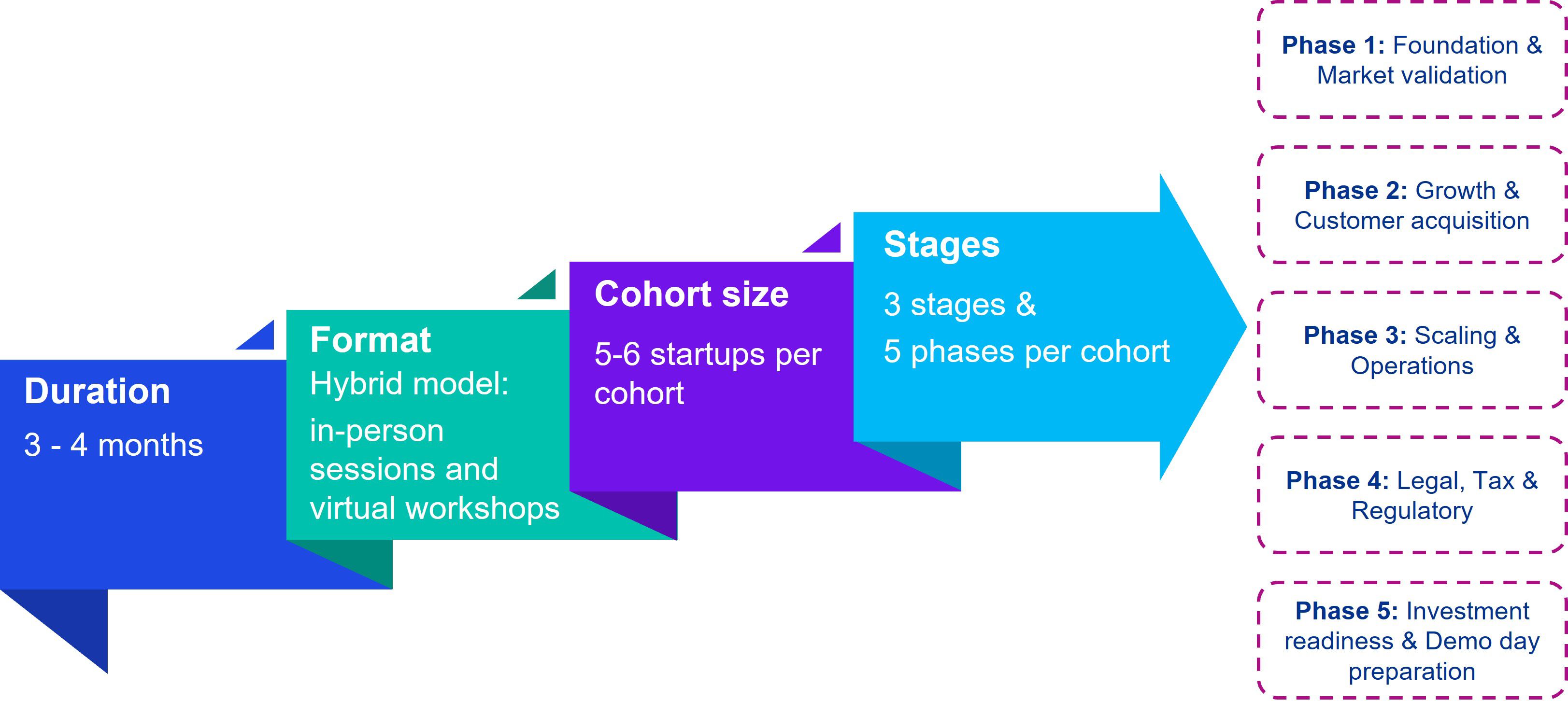 Duration
3 - 4 months

Format
Hybrid model:
in-person sessions and virtual workshops

Cohort size
5-6 startups per cohort

Stages
3 stages &
5 phases per cohort

Phase 1: Foundation & Market validation

Phase 2: Growth & Customer acquisition

Phase 3: Scaling & Operations

Phase 4: Legal, Tax & Regulatory

Phase 5: Investment readiness & Demo day preparation